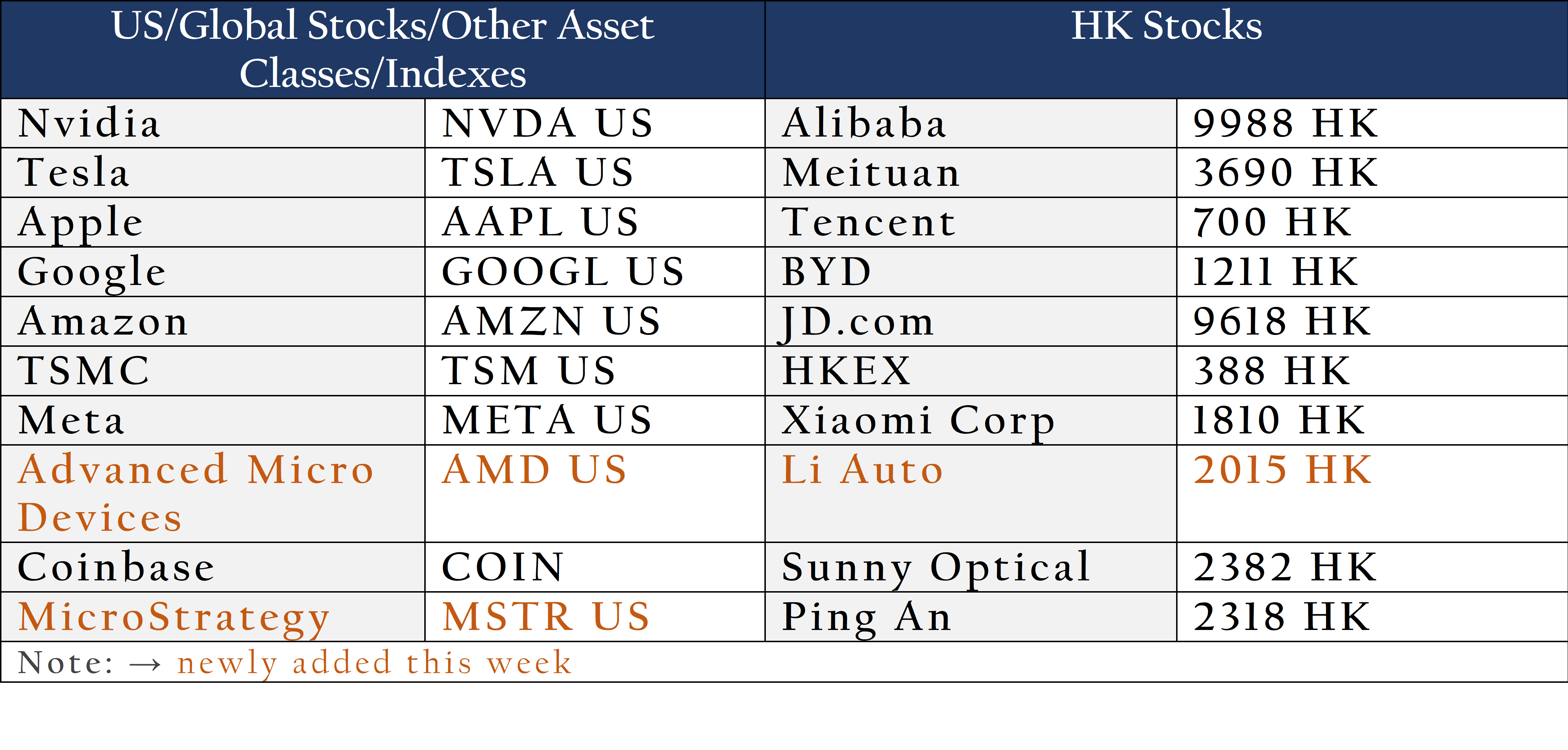 | US/Global Stocks/Other Asset Classes/Indexes | | HK Stocks | |
|---|---|---|---|
| Nvidia | NVDA US | Alibaba | 9988 HK |
| Tesla | TSLA US | Meituan | 3690 HK |
| Apple | AAPL US | Tencent | 700 HK |
| Google | GOOGL US | BYD | 1211 HK |
| Amazon | AMZN US | JD.com | 9618 HK |
| TSMC | TSM US | HKEX | 388 HK |
| Meta | META US | Xiaomi Corp | 1810 HK |
| Advanced Micro Devices | AMD US | Li Auto | 2015 HK |
| Coinbase | COIN | Sunny Optical | 2382 HK |
| MicroStrategy | MSTR US | Ping An | 2318 HK |

Note: → newly added this week